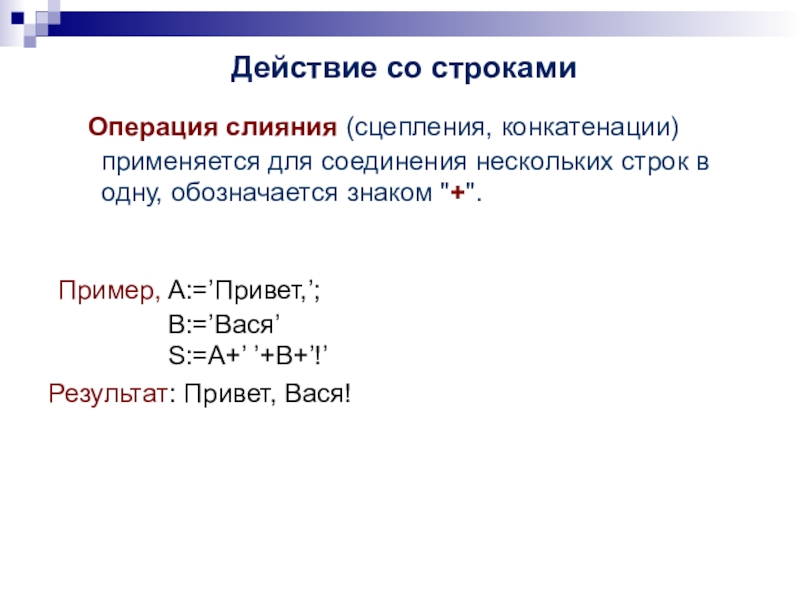 Действие со строками

Операция слияния (сцепления, конкатенации) применяется для соединения нескольких строк в одну, обозначается знаком "+".

Пример, A:=’Привет,’;
B:=’Вася’
S:=A+’ ’+B+’!’

Результат: Привет, Вася!